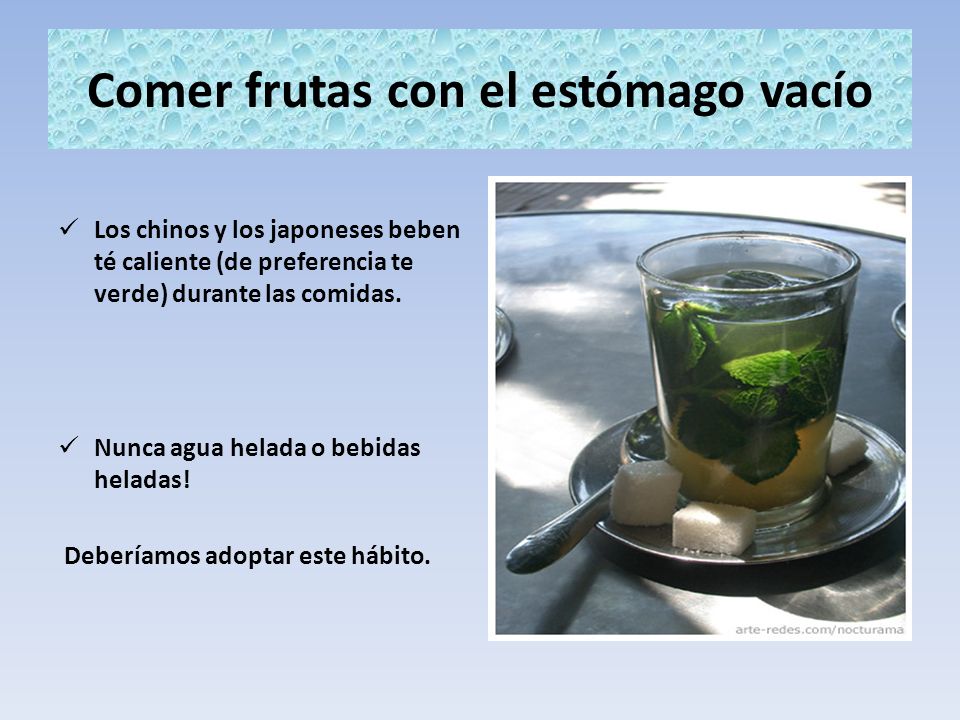 Comer frutas con el estómago vacío

✓ Los chinos y los japoneses beben té caliente (de preferencia te verde) durante las comidas.

✓ Nunca agua helada o bebidas heladas!

Deberíamos adoptar este hábito.

arte-redes.com/nocturama